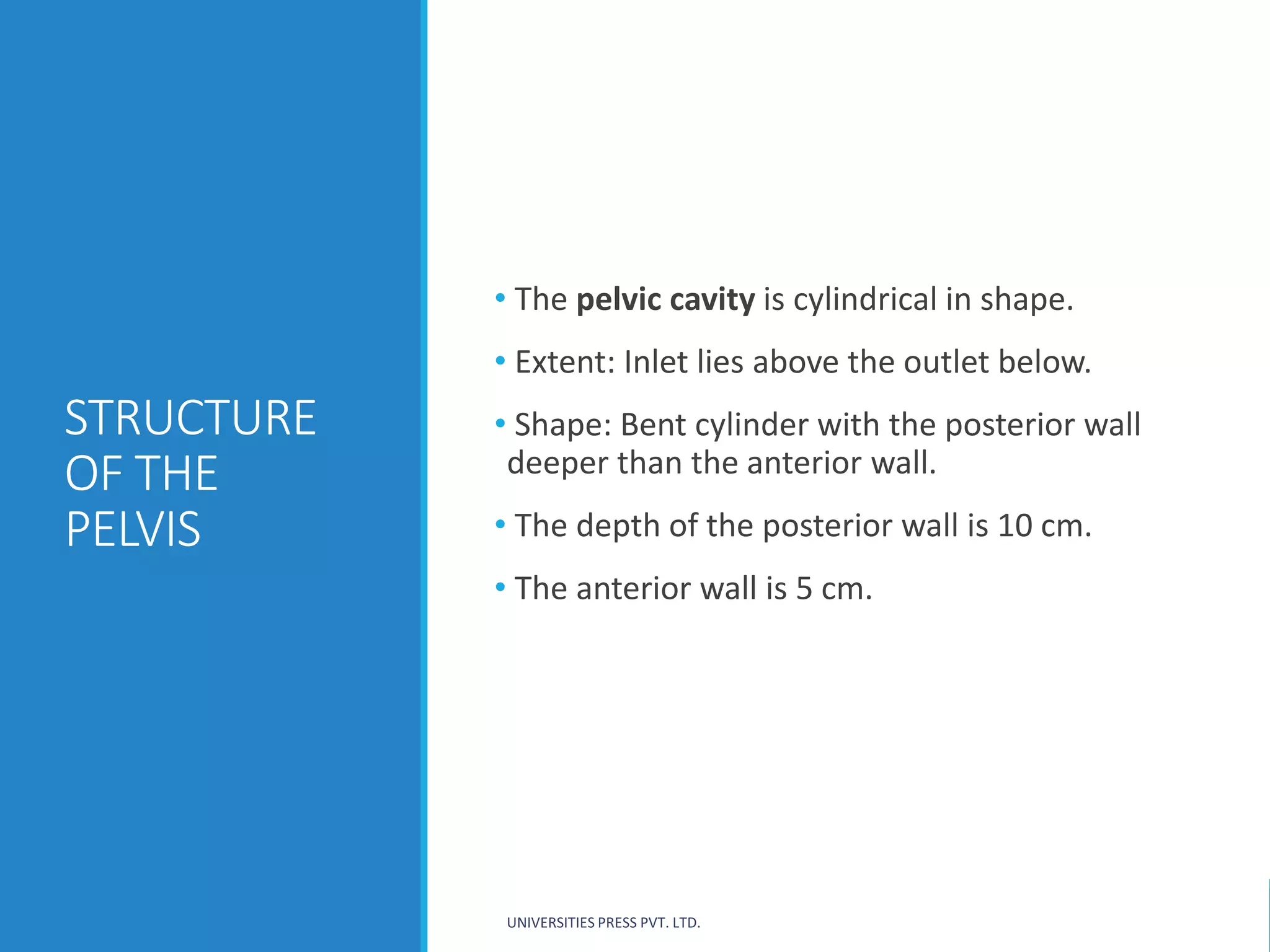 STRUCTURE OF THE PELVIS

• The pelvic cavity is cylindrical in shape.

• Extent: Inlet lies above the outlet below.

• Shape: Bent cylinder with the posterior wall deeper than the anterior wall.

• The depth of the posterior wall is 10 cm.

• The anterior wall is 5 cm.

UNIVERSITIES PRESS PVT. LTD.